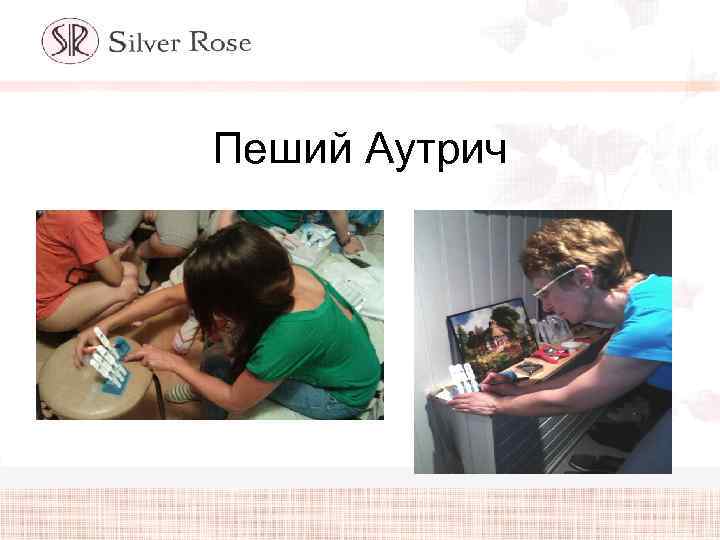 SR Silver Rose

Пеший Аутрич